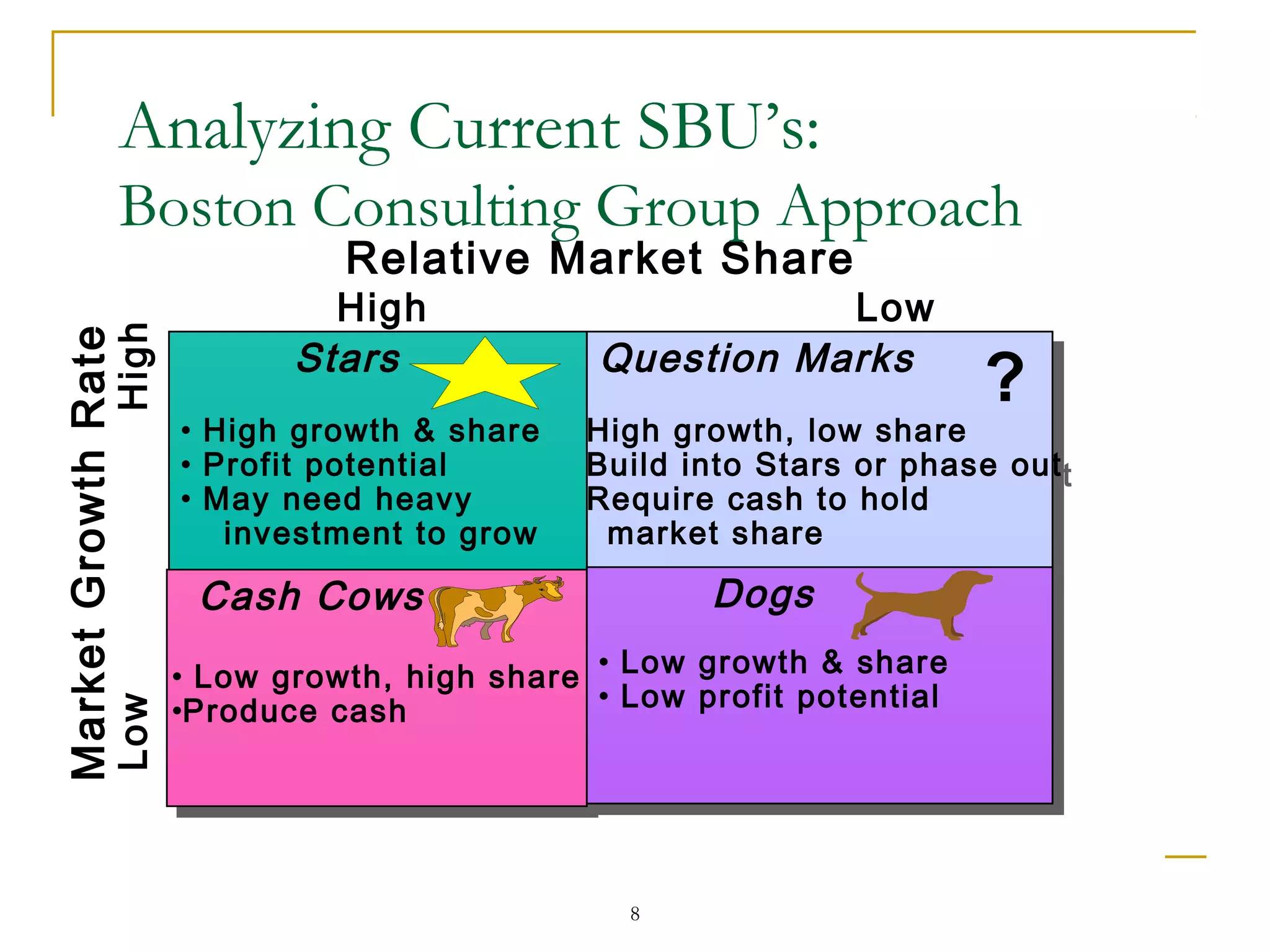 Analyzing Current SBU's:
Boston Consulting Group Approach

Relative Market Share

High

Low

Market Growth Rate

High

Low

Stars

• High growth & share
• Profit potential
• May need heavy investment to grow

Question Marks

?

High growth, low share
Build into Stars or phase out
Require cash to hold market share

Cash Cows

• Low growth, high share
•Produce cash

Dogs

• Low growth & share
• Low profit potential

8